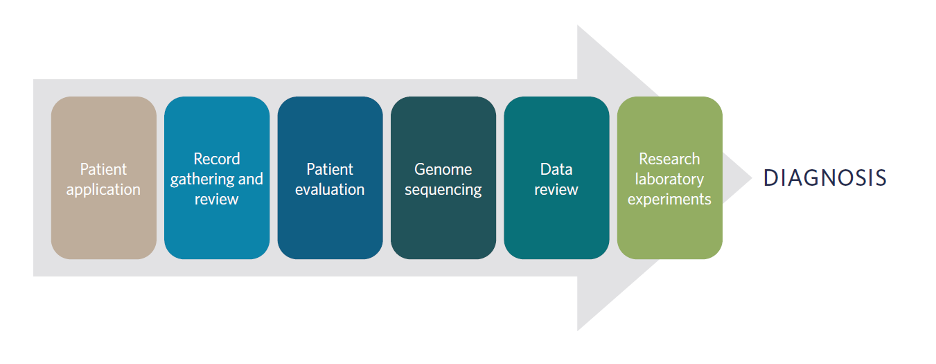 Patient application

Record gathering and review

Patient evaluation

Genome sequencing

Data review

Research laboratory experiments

DIAGNOSIS